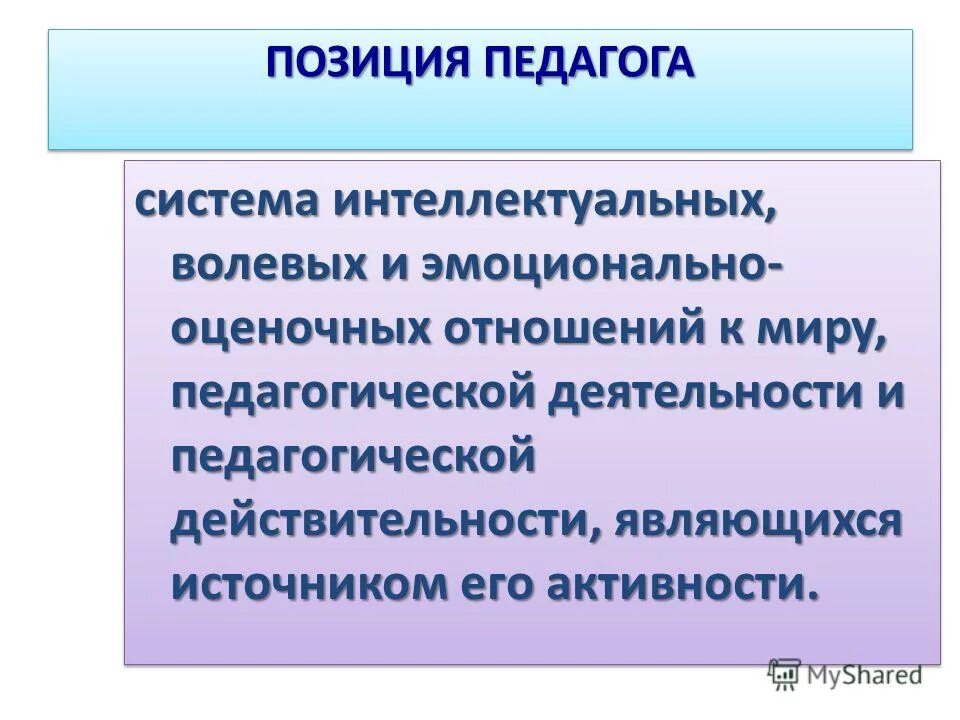 ПОЗИЦИЯ ПЕДАГОГА

система интеллектуальных, волевых и эмоционально-оценочных отношений к миру, педагогической деятельности и педагогической действительности, являющихся источником его активности.

MyShared